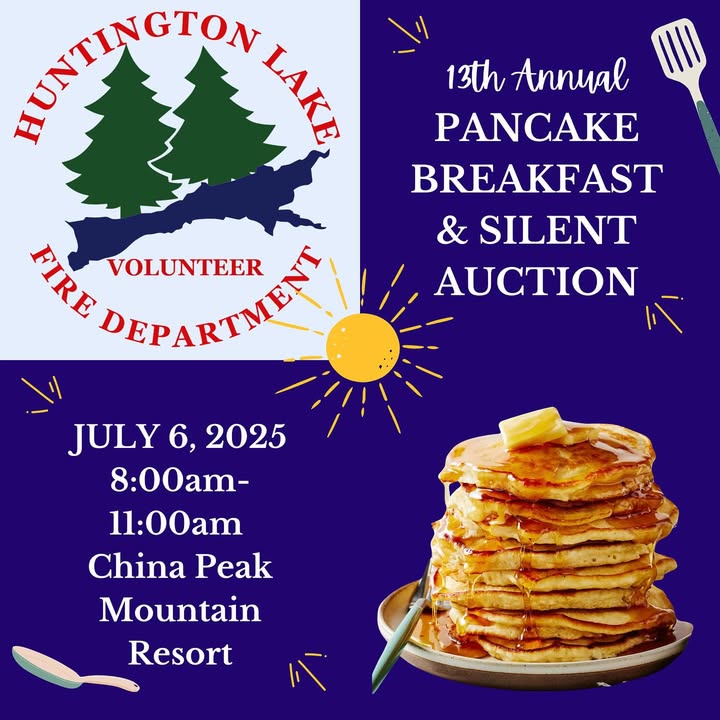 HUNTINGTON LAKE
VOLUNTEER
FIRE DEPARTMENT

13th Annual
PANCAKE BREAKFAST & SILENT AUCTION

JULY 6, 2025
8:00am-11:00am
China Peak Mountain Resort